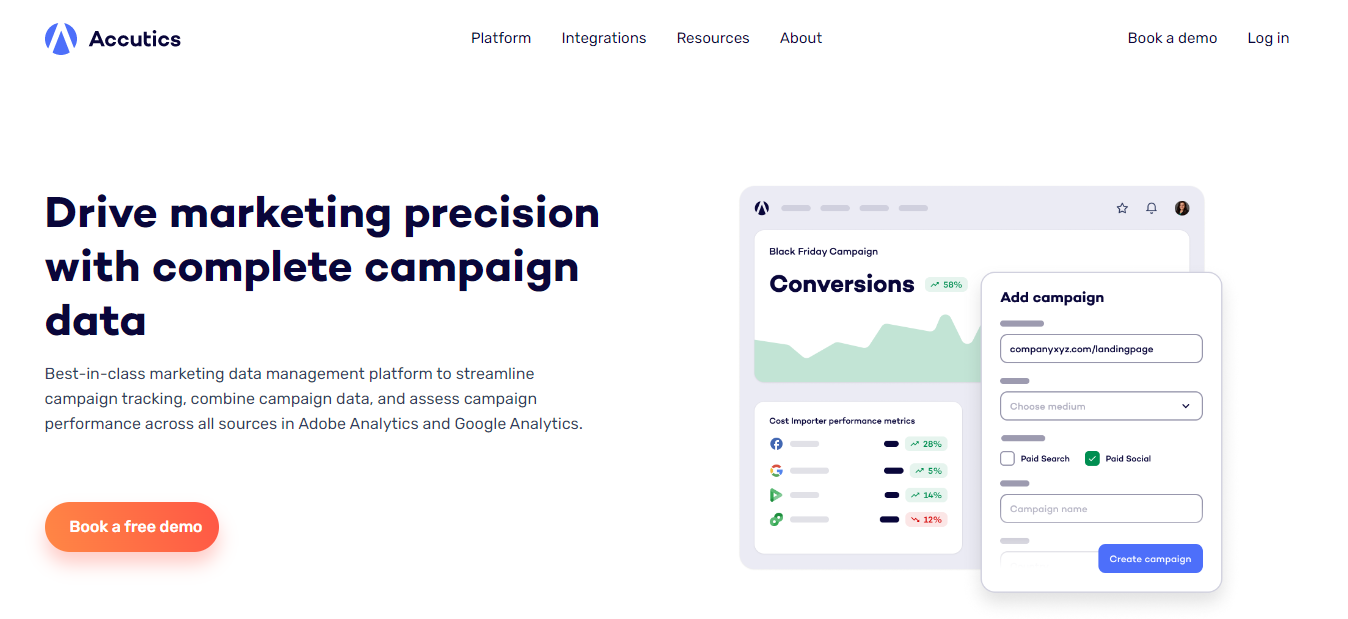 Accutics

Platform Integrations Resources About

Book a demo Log in

Drive marketing precision with complete campaign data

Best-in-class marketing data management platform to streamline campaign tracking, combine campaign data, and assess campaign performance across all sources in Adobe Analytics and Google Analytics.

Book a free demo

Black Friday Campaign

Conversions 58%

Cost Importer performance metrics

28%

5%

14%

12%

Add campaign

companyxyz.com/landingpage

Choose medium

Paid Search

Paid Social

Campaign name

Create campaign